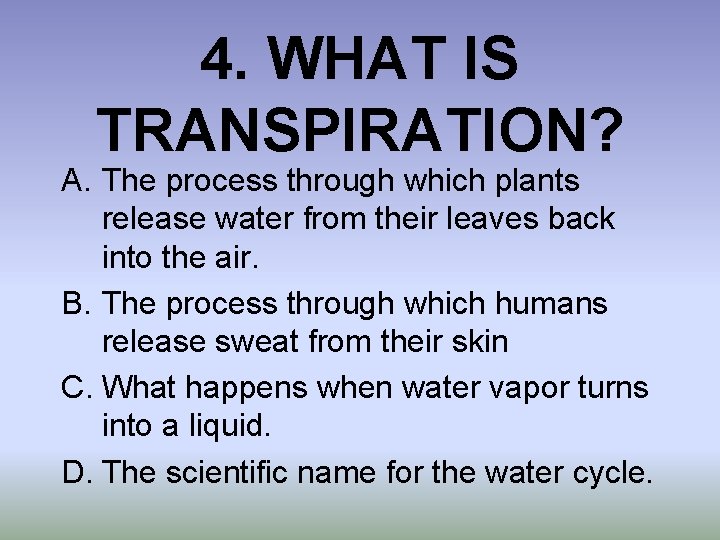 4. WHAT IS TRANSPIRATION?

A. The process through which plants release water from their leaves back into the air.

B. The process through which humans release sweat from their skin

C. What happens when water vapor turns into a liquid.

D. The scientific name for the water cycle.